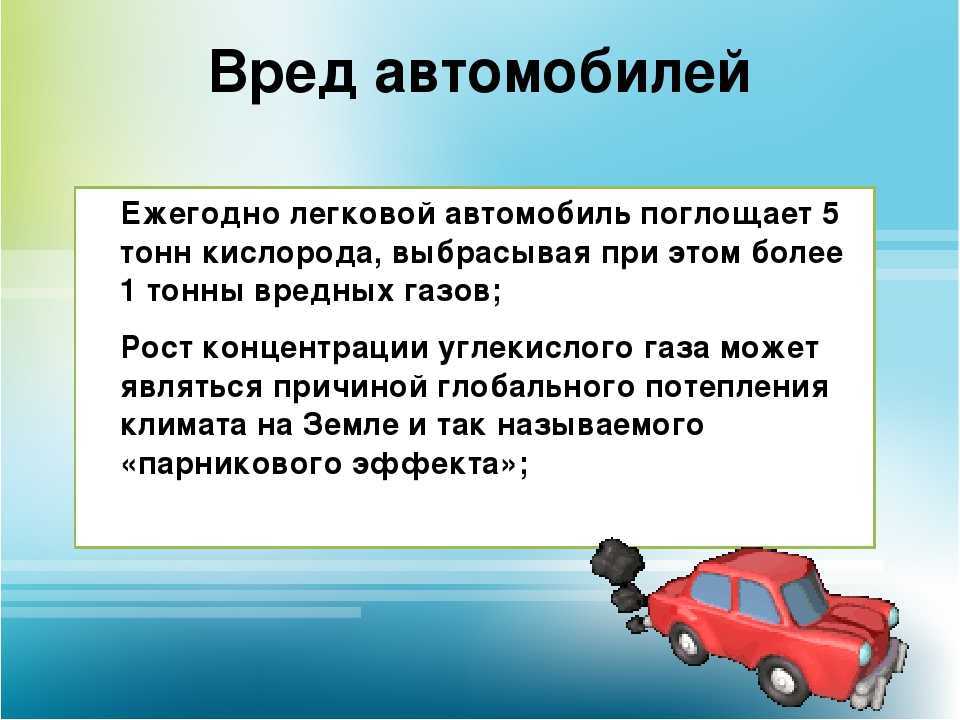 Вред автомобилей

Ежегодно легковой автомобиль поглощает 5 тонн кислорода, выбрасывая при этом более 1 тонны вредных газов;

Рост концентрации углекислого газа может являться причиной глобального потепления климата на Земле и так называемого «парникового эффекта»;